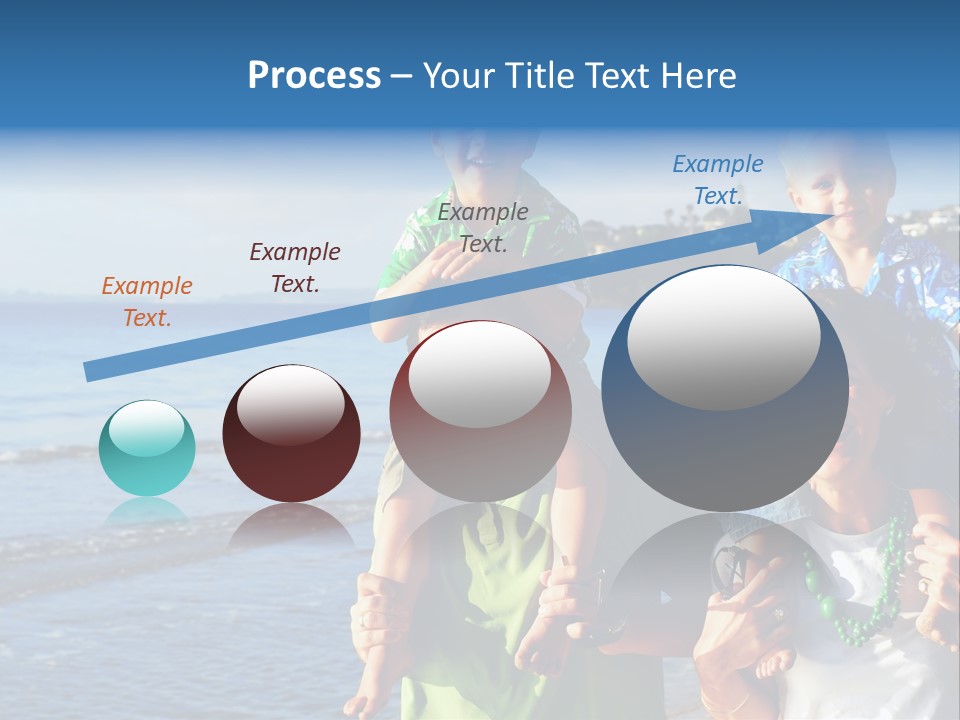 Process – Your Title Text Here

Example Text.

Example Text.

Example Text.

Example Text.